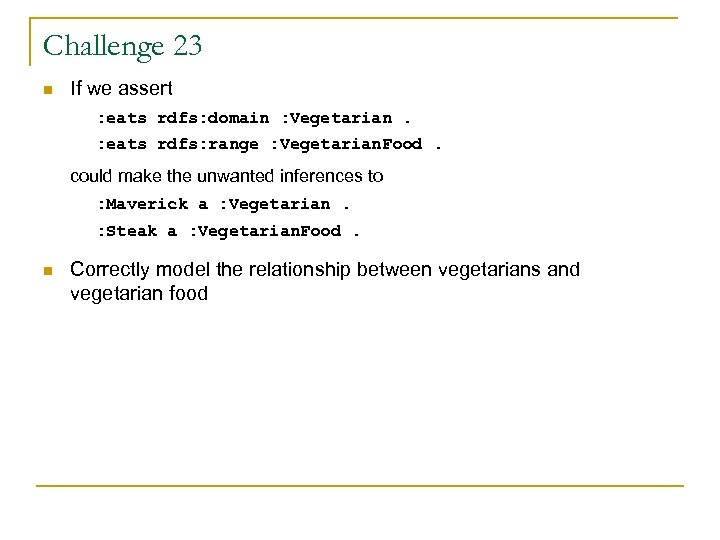 Challenge 23

If we assert

:eats rdfs:domain :Vegetarian .

:eats rdfs:range :VegetarianFood .

could make the unwanted inferences to

:Maverick a :Vegetarian .

:Steak a :VegetarianFood .

Correctly model the relationship between vegetarians and vegetarian food